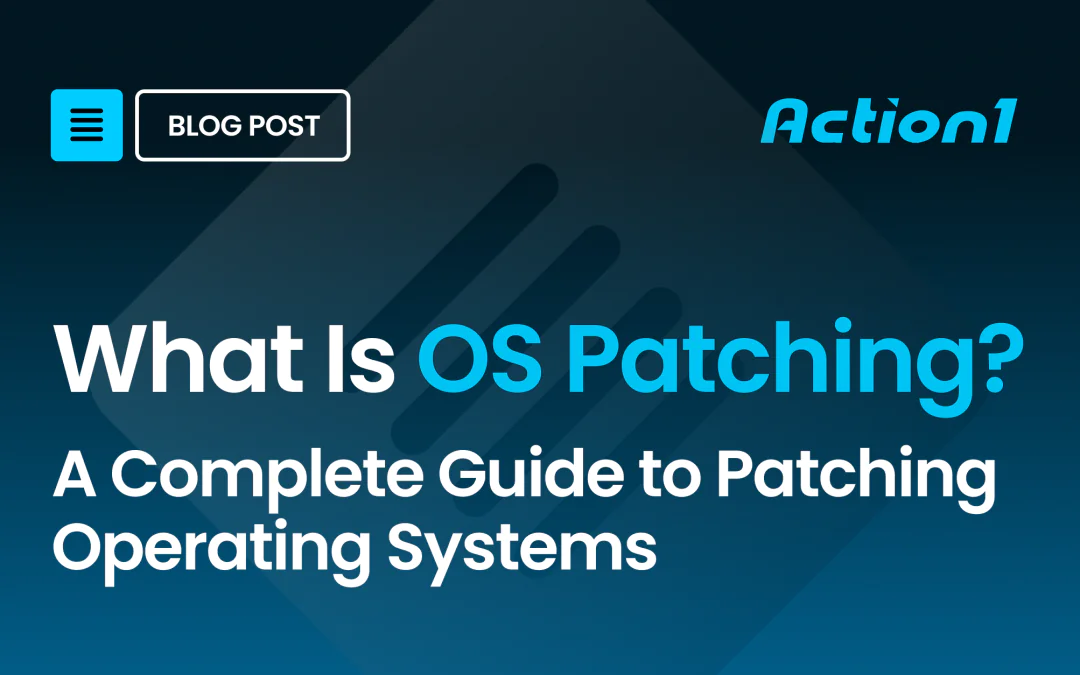 BLOG POST

Action1

What Is OS Patching?

A Complete Guide to Patching Operating Systems